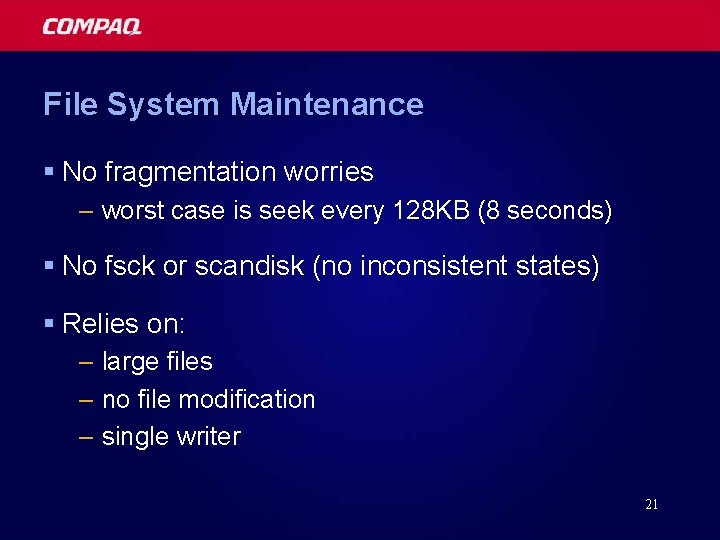 COMPAQ

File System Maintenance

▪ No fragmentation worries
– worst case is seek every 128KB (8 seconds)

▪ No fsck or scandisk (no inconsistent states)

▪ Relies on:
– large files
– no file modification
– single writer

21